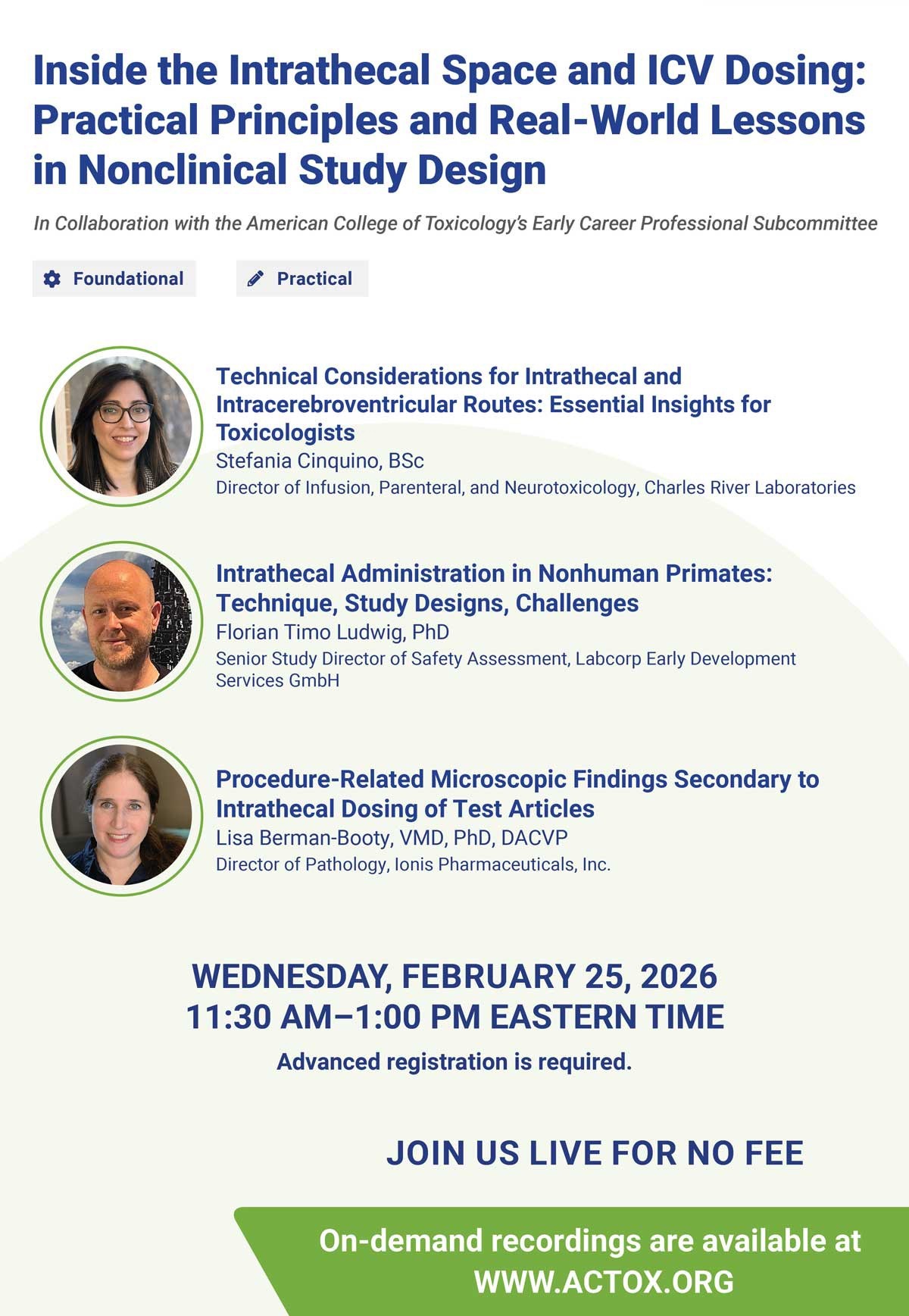 Inside the Intrathecal Space and ICV Dosing: Practical Principles and Real-World Lessons in Nonclinical Study Design

In Collaboration with the American College of Toxicology's Early Career Professional Subcommittee

Foundational

Practical

Technical Considerations for Intrathecal and Intracerebroventricular Routes: Essential Insights for Toxicologists
Stefania Cinquino, BSc
Director of Infusion, Parenteral, and Neurotoxicology, Charles River Laboratories

Intrathecal Administration in Nonhuman Primates: Technique, Study Designs, Challenges
Florian Timo Ludwig, PhD
Senior Study Director of Safety Assessment, Labcorp Early Development Services GmbH

Procedure-Related Microscopic Findings Secondary to Intrathecal Dosing of Test Articles
Lisa Berman-Booty, VMD, PhD, DACVP
Director of Pathology, Ionis Pharmaceuticals, Inc.

WEDNESDAY, FEBRUARY 25, 2026
11:30 AM–1:00 PM EASTERN TIME
Advanced registration is required.

JOIN US LIVE FOR NO FEE

On-demand recordings are available at WWW.ACTOX.ORG